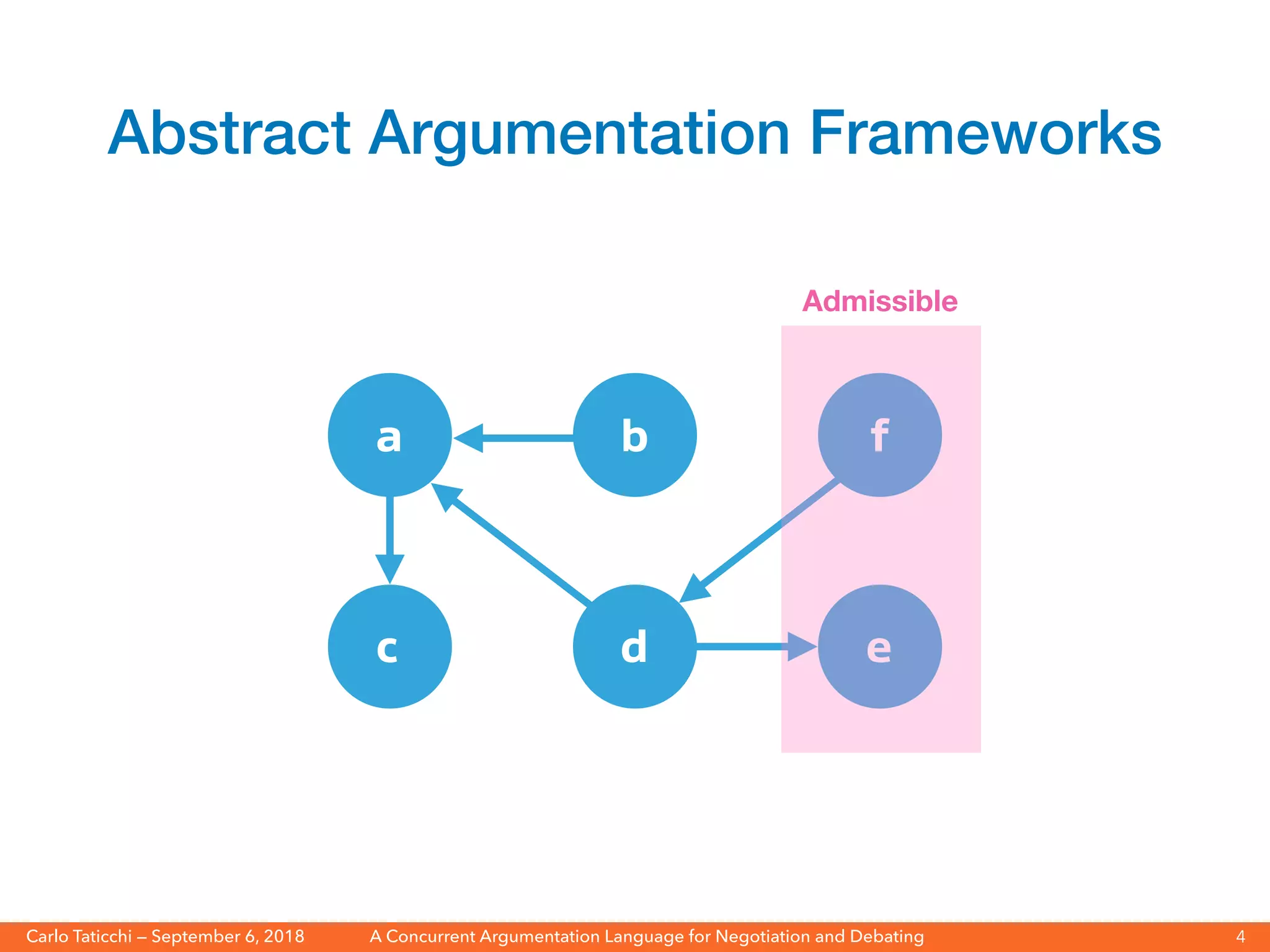 Abstract Argumentation Frameworks

Admissible

a

b

f

c

d

e

Carlo Taticchi — September 6, 2018 A Concurrent Argumentation Language for Negotiation and Debating 4